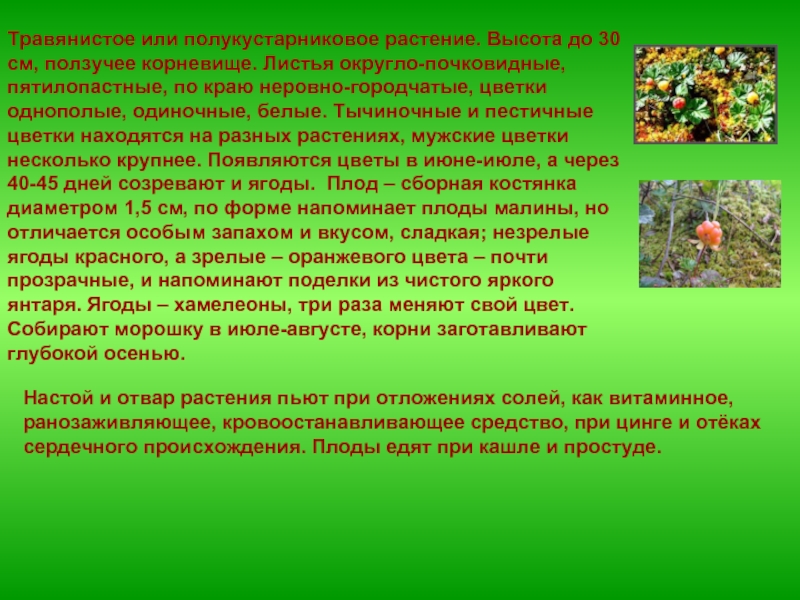 Травянистое или полукустарниковое растение. Высота до 30 см, ползучее корневище. Листья округло-почковидные, пятилопастные, по краю неровно-городчатые, цветки однополые, одиночные, белые. Тычиночные и пестичные цветки находятся на разных растениях, мужские цветки несколько крупнее. Появляются цветы в июне-июле, а через 40-45 дней созревают и ягоды. Плод – сборная костянка диаметром 1,5 см, по форме напоминает плоды малины, но отличается особым запахом и вкусом, сладкая; незрелые ягоды красного, а зрелые – оранжевого цвета – почти прозрачные, и напоминают поделки из чистого яркого янтаря. Ягоды – хамелеоны, три раза меняют свой цвет. Собирают морошку в июле-августе, корни заготавливают глубокой осенью.

Настой и отвар растения пьют при отложениях солей, как витаминное, ранозаживляющее, кровоостанавливающее средство, при цинге и отёках сердечного происхождения. Плоды едят при кашле и простуде.